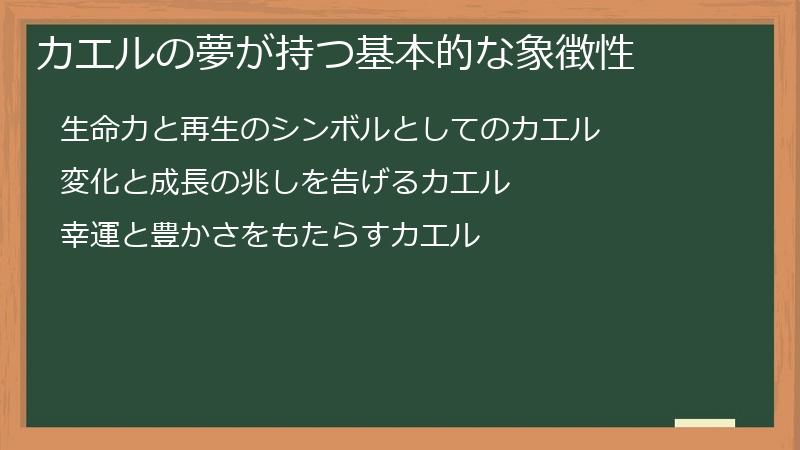 カエルの夢が持つ基本的な象徴性

生命力と再生のシンボルとしてのカエル

変化と成長の兆しを告げるカエル

幸運と豊かさをもたらすカエル